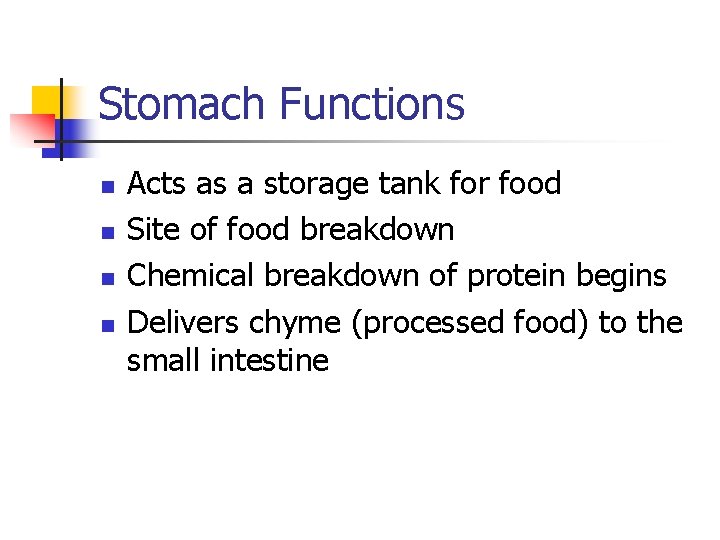 Stomach Functions

- Acts as a storage tank for food
- Site of food breakdown
- Chemical breakdown of protein begins
- Delivers chyme (processed food) to the small intestine